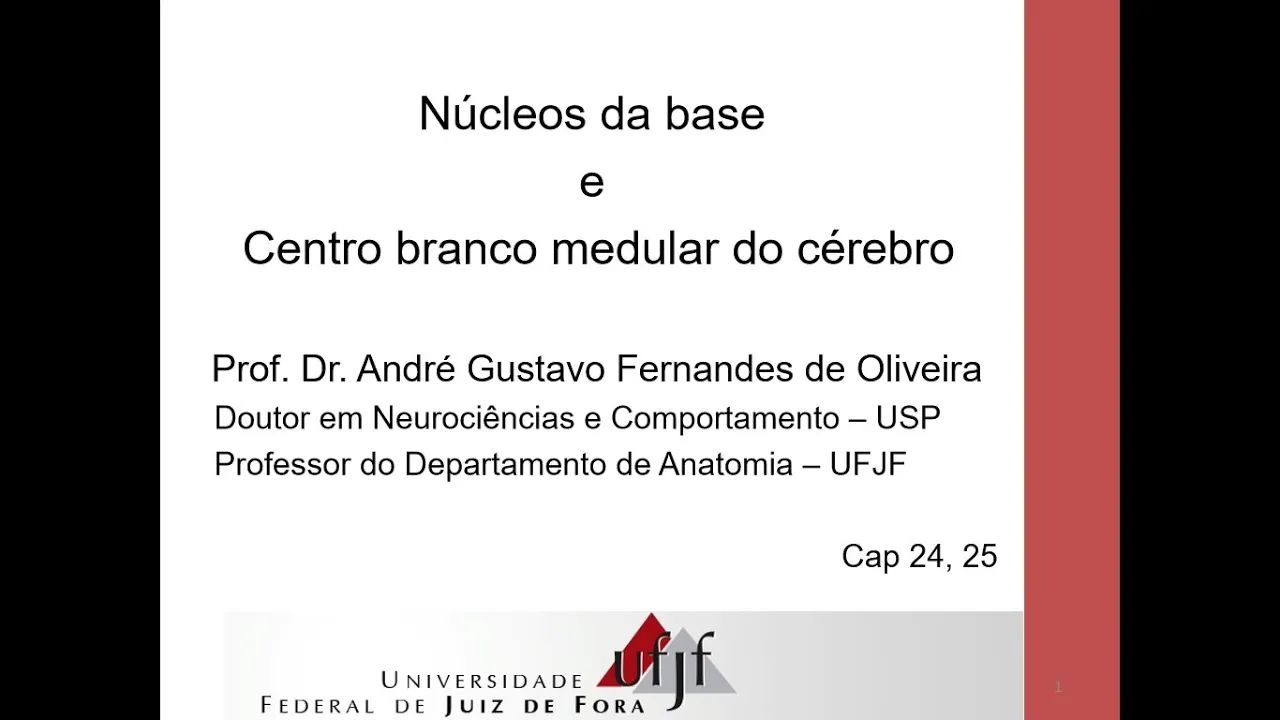 Núcleos da base
e
Centro branco medular do cérebro

Prof. Dr. André Gustavo Fernandes de Oliveira
Doutor em Neurociências e Comportamento – USP
Professor do Departamento de Anatomia – UFJF

Cap 24, 25

UNIVERSIDADE
FEDERAL DE JUIZ DE FORA
ufjf

1